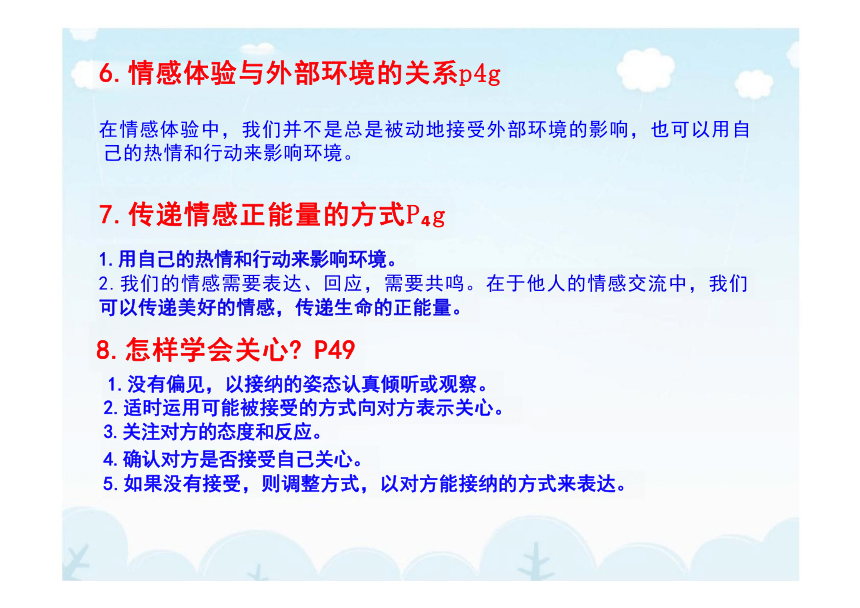 6.情感体验与外部环境的关系p4g

在情感体验中，我们并不是总是被动地接受外部环境的影响，也可以用自己的热情和行动来影响环境。

7.传递情感正能量的方式P₄g

1.用自己的热情和行动来影响环境。
2.我们的情感需要表达、回应，需要共鸣。在于他人的情感交流中，我们可以传递美好的情感，传递生命的正能量。

8.怎样学会关心？P49

1.没有偏见，以接纳的姿态认真倾听或观察。
2.适时运用可能被接受的方式向对方表示关心。
3.关注对方的态度和反应。
4.确认对方是否接受自己关心。
5.如果没有接受，则调整方式，以对方能接纳的方式来表达。